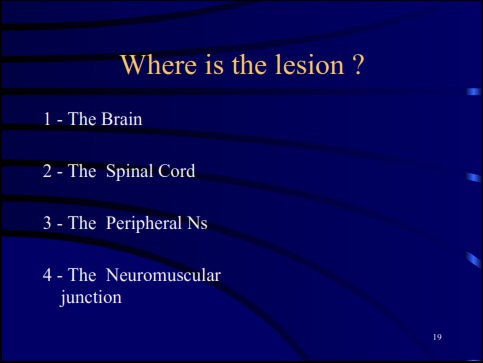 Where is the lesion ?

1 - The Brain

2 - The Spinal Cord

3 - The Peripheral Ns

4 - The Neuromuscular junction

19